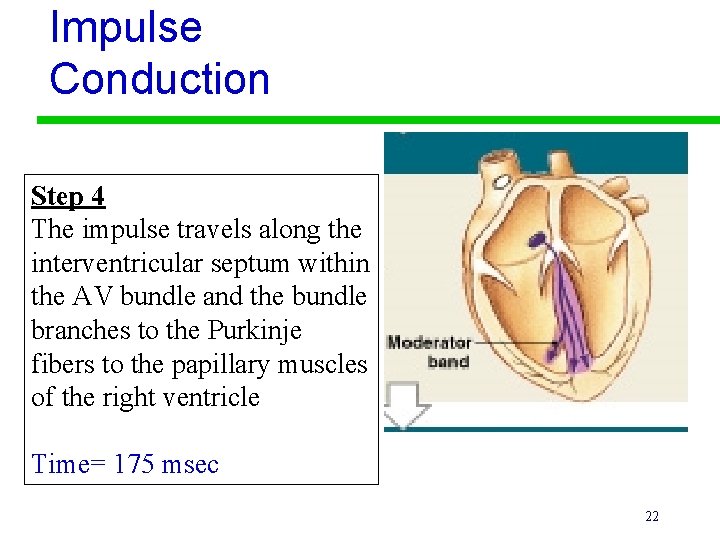 Impulse Conduction

Step 4
The impulse travels along the interventricular septum within the AV bundle and the bundle branches to the Purkinje fibers to the papillary muscles of the right ventricle

Time= 175 msec

Moderator band

22